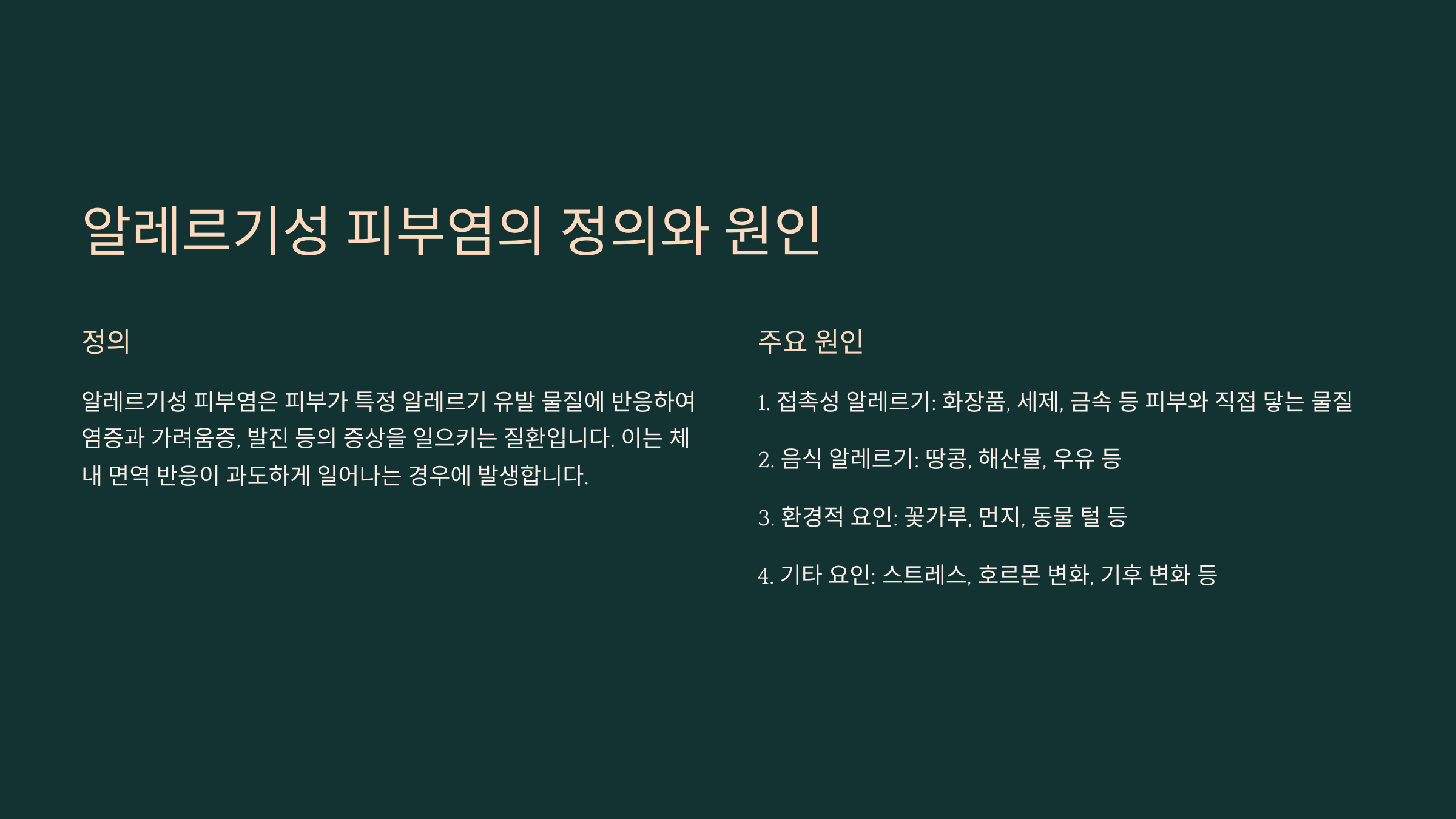 알레르기성 피부염의 정의와 원인

정의

알레르기성 피부염은 피부가 특정 알레르기 유발 물질에 반응하여 염증과 가려움증, 발진 등의 증상을 일으키는 질환입니다. 이는 체내 면역 반응이 과도하게 일어나는 경우에 발생합니다.

주요 원인

1. 접촉성 알레르기: 화장품, 세제, 금속 등 피부와 직접 닿는 물질

2. 음식 알레르기: 땅콩, 해산물, 우유 등

3. 환경적 요인: 꽃가루, 먼지, 동물 털 등

4. 기타 요인: 스트레스, 호르몬 변화, 기후 변화 등